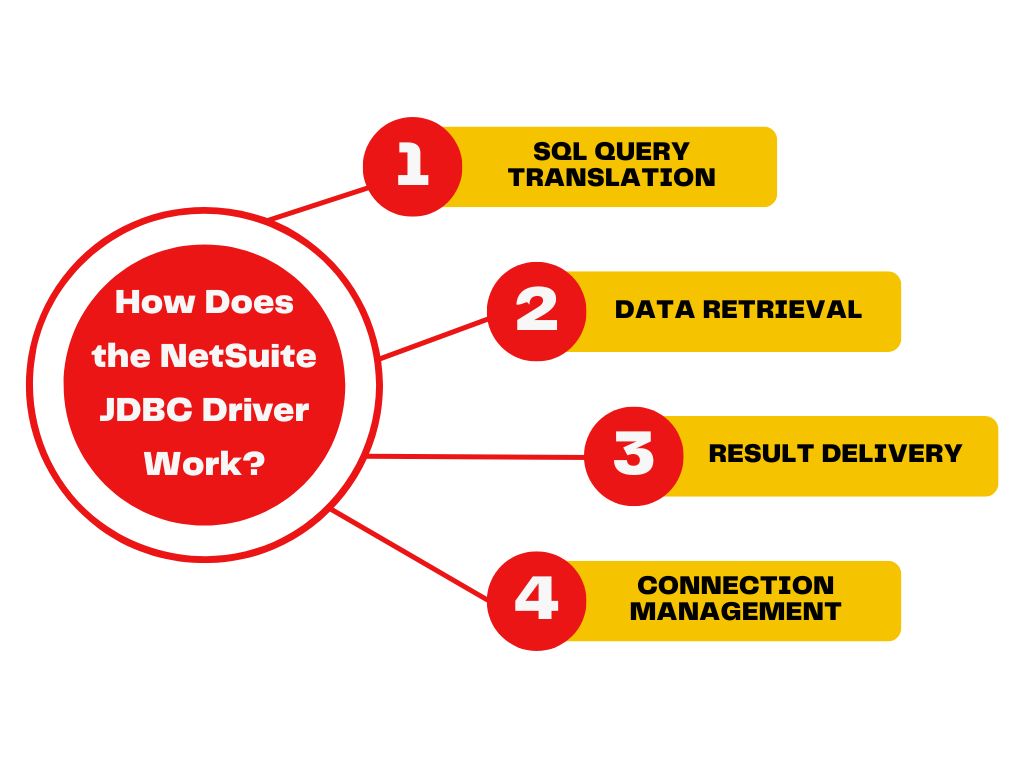 How Does the NetSuite JDBC Driver Work?

1 SQL QUERY TRANSLATION

2 DATA RETRIEVAL

3 RESULT DELIVERY

4 CONNECTION MANAGEMENT